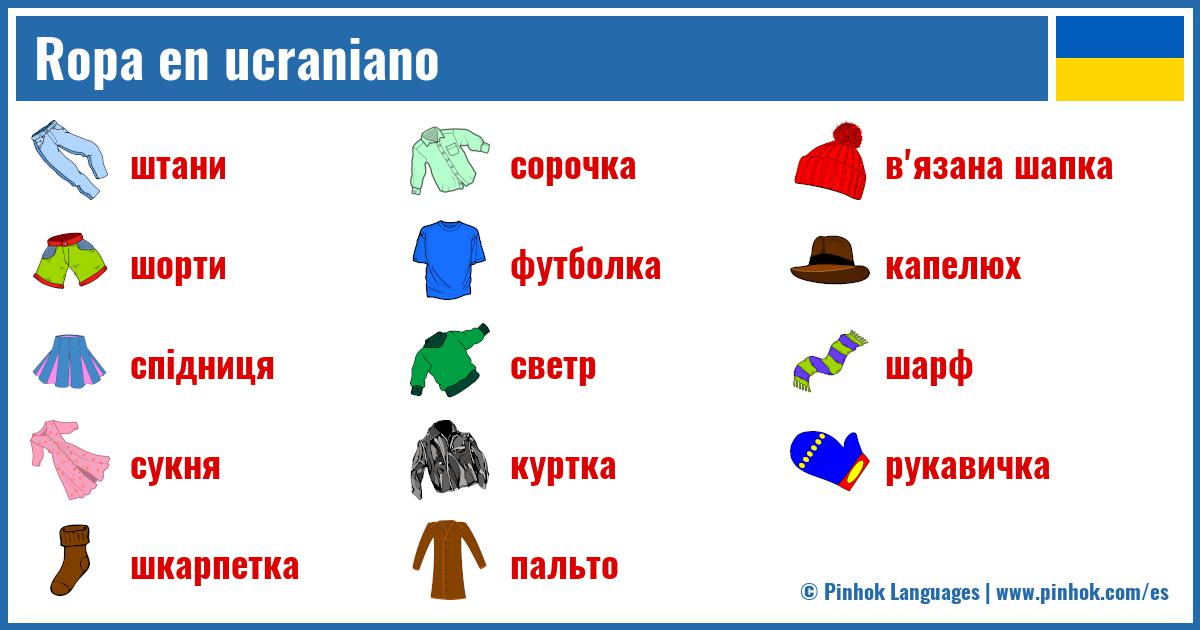 Ropa en ucraniano

штани

шорти

спідниця

сукня

шкарпетка

сорочка

футболка

светр

куртка

пальто

в'язана шапка

капелюх

шарф

рукавичка

© Pinhok Languages | www.pinhok.com/es